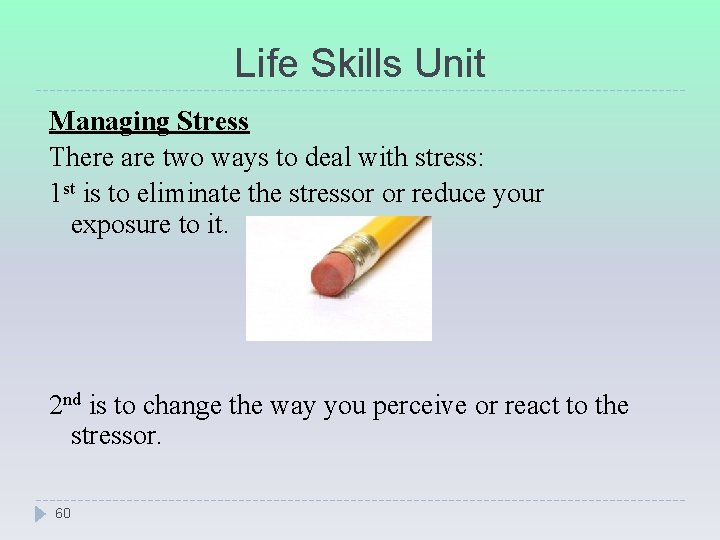 Life Skills Unit

Managing Stress

There are two ways to deal with stress:

1st is to eliminate the stressor or reduce your exposure to it.

2nd is to change the way you perceive or react to the stressor.

60